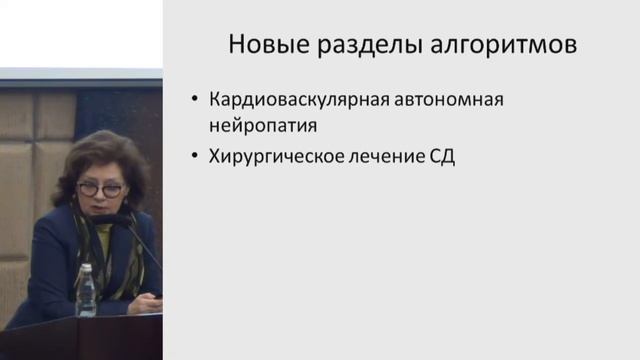 Новые разделы алгоритмов

• Кардиоваскулярная автономная нейропатия
• Хирургическое лечение СД